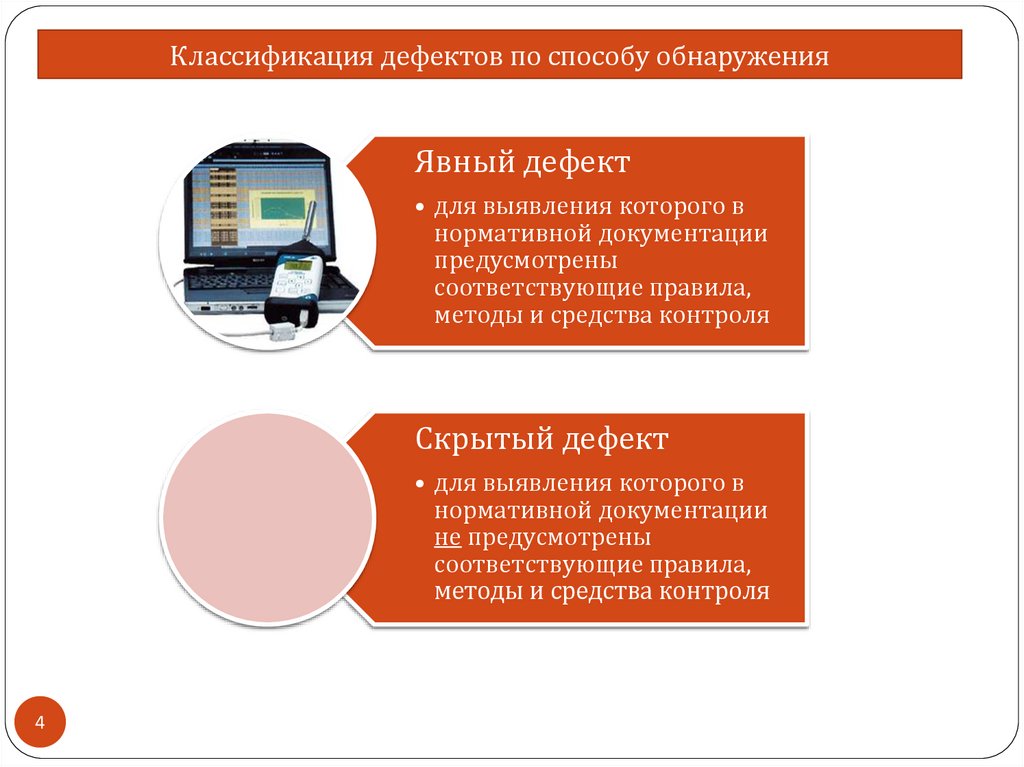 Классификация дефектов по способу обнаружения

Явный дефект

• для выявления которого в нормативной документации предусмотрены соответствующие правила, методы и средства контроля

Скрытый дефект

• для выявления которого в нормативной документации не предусмотрены соответствующие правила, методы и средства контроля

4